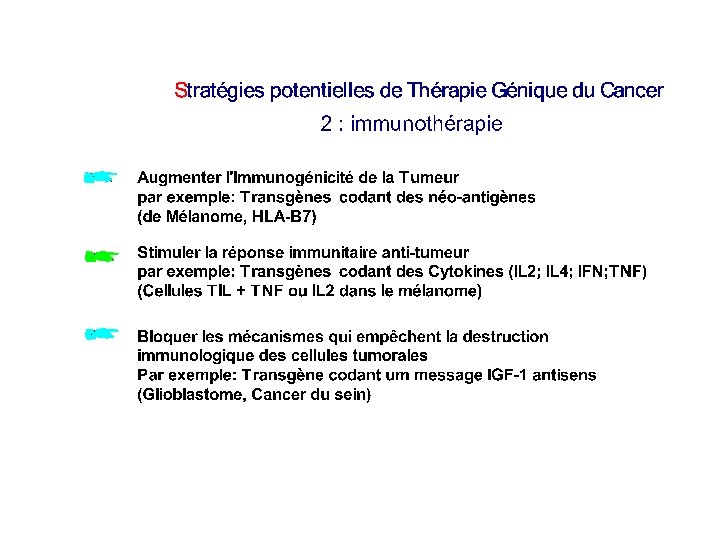 Stratégies potentielles de Thérapie Génique du Cancer
2 : immunothérapie

Augmenter l'Immunogénicité de la Tumeur
par exemple: Transgènes codant des néo-antigènes
(de Mélanome, HLA-B7)

Stimuler la réponse immunitaire anti-tumeur
par exemple: Transgènes codant des Cytokines (IL2; IL4; IFN;TNF)
(Cellules TIL + TNF ou IL2 dans le mélanome)

Bloquer les mécanismes qui empêchent la destruction immunologique des cellules tumorales
Par exemple: Transgène codant um message IGF-1 antisens
(Glioblastome, Cancer du sein)